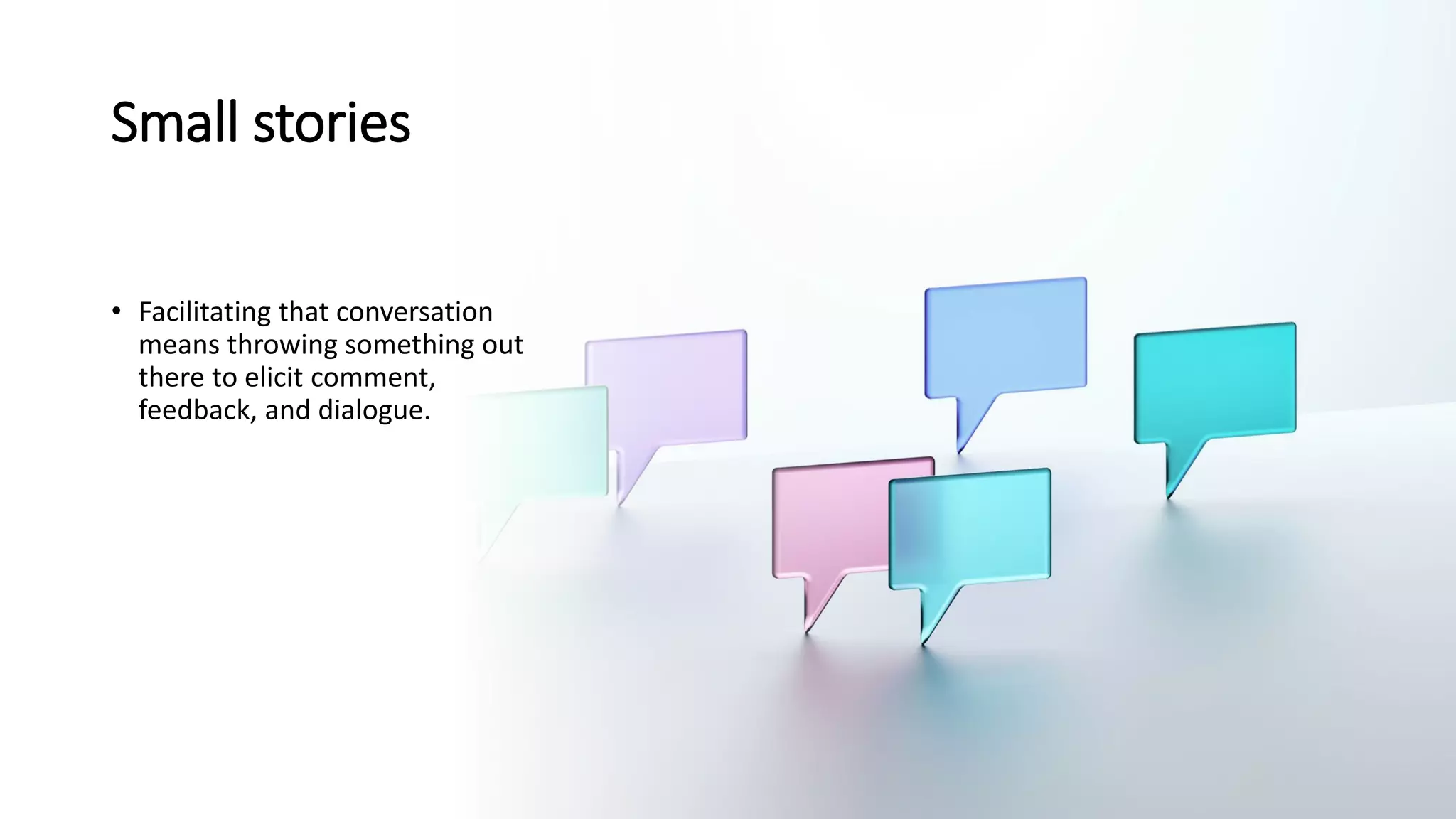 Small stories

• Facilitating that conversation means throwing something out there to elicit comment, feedback, and dialogue.